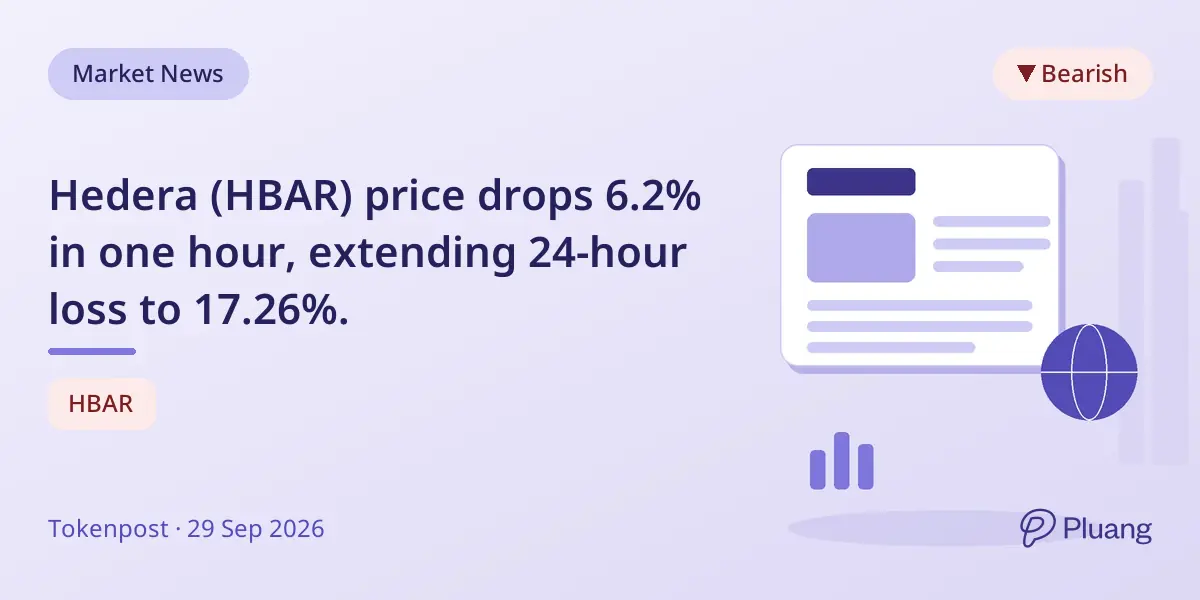 Market News

▼ Bearish

Hedera (HBAR) price drops 6.2% in one hour, extending 24-hour loss to 17.26%.

HBAR

Tokenpost · 29 Sep 2026

Pluang